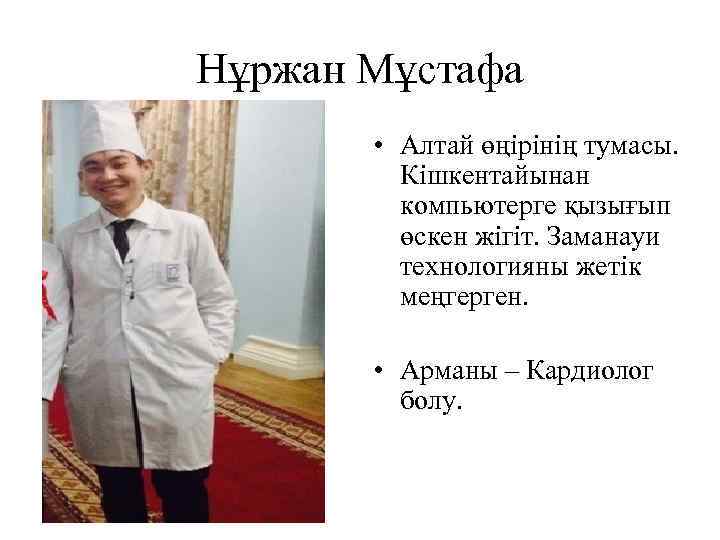 Нұржан Мұстафа

• Алтай өңірінің тумасы. Кішкентайынан компьютерге қызығып өскен жігіт. Заманауи технологияны жетік меңгерген.

• Арманы – Кардиолог болу.